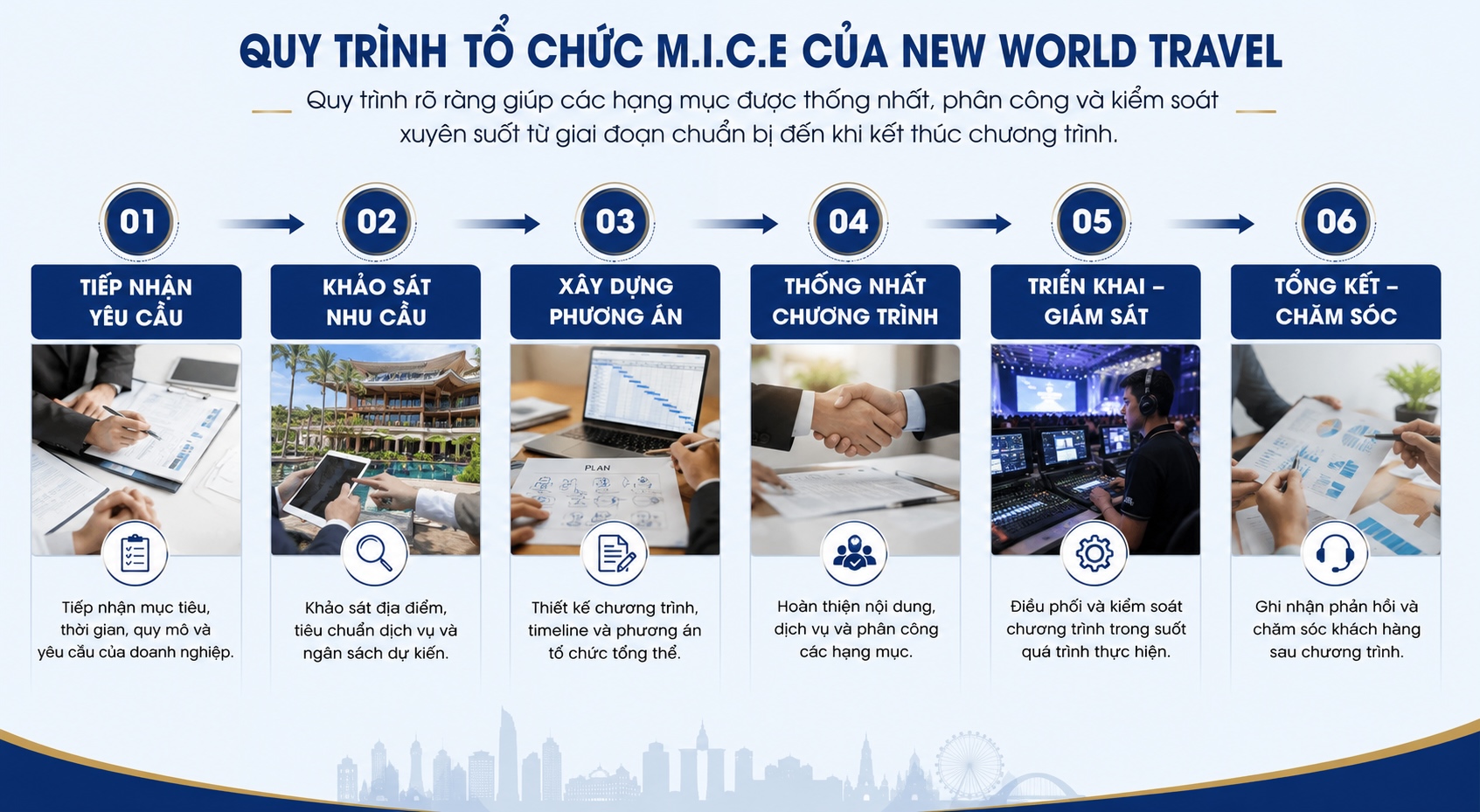 QUY TRÌNH TỔ CHỨC M.I.C.E CỦA NEW WORLD TRAVEL

Quy trình rõ ràng giúp các hạng mục được thống nhất, phân công và kiểm soát xuyên suốt từ giai đoạn chuẩn bị đến khi kết thúc chương trình.

01
TIẾP NHẬN YÊU CẦU
Tiếp nhận mục tiêu, thời gian, quy mô và yêu cầu của doanh nghiệp.

02
KHẢO SÁT NHU CẦU
Khảo sát địa điểm, tiêu chuẩn dịch vụ và ngân sách dự kiến.

03
XÂY DỰNG PHƯƠNG ÁN
PLAN
Thiết kế chương trình, timeline và phương án tổ chức tổng thể.

04
THỐNG NHẤT CHƯƠNG TRÌNH
Hoàn thiện nội dung, dịch vụ và phân công các hạng mục.

05
TRIỂN KHAI – GIÁM SÁT
Điều phối và kiểm soát chương trình trong suốt quá trình thực hiện.

06
TỔNG KẾT – CHĂM SÓC
Ghi nhận phản hồi và chăm sóc khách hàng sau chương trình.